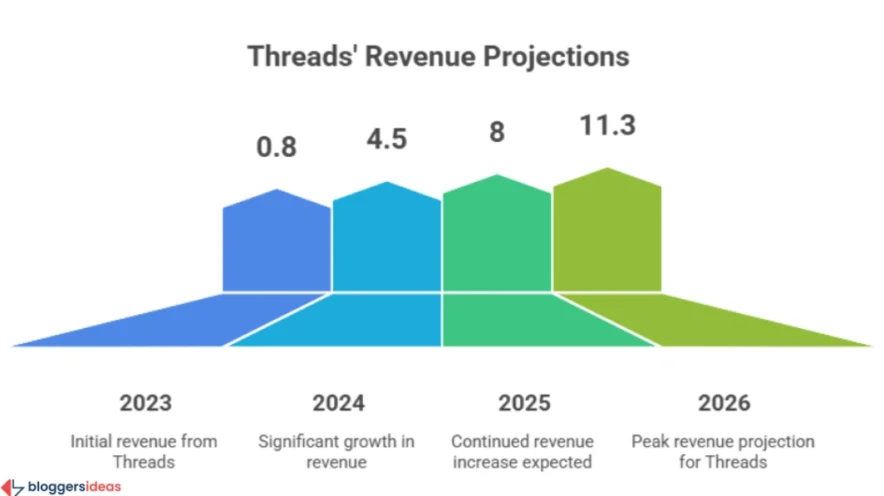 Threads' Revenue Projections

0.8

4.5

8

11.3

2023

Initial revenue from Threads

2024

Significant growth in revenue

2025

Continued revenue increase expected

2026

Peak revenue projection for Threads

bloggersideas